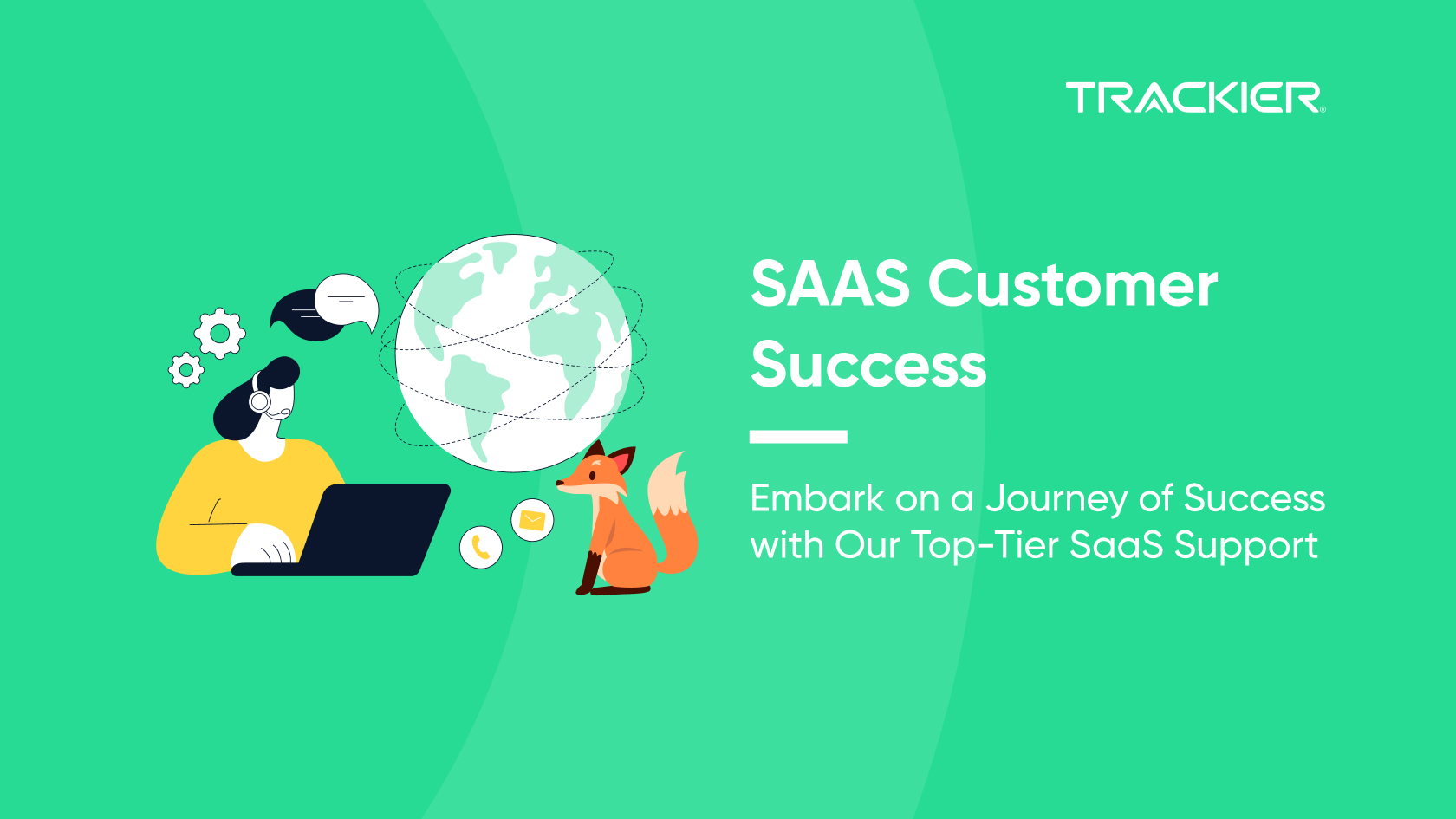 TRACKIER®

SAAS Customer Success

Embark on a Journey of Success with Our Top-Tier SaaS Support